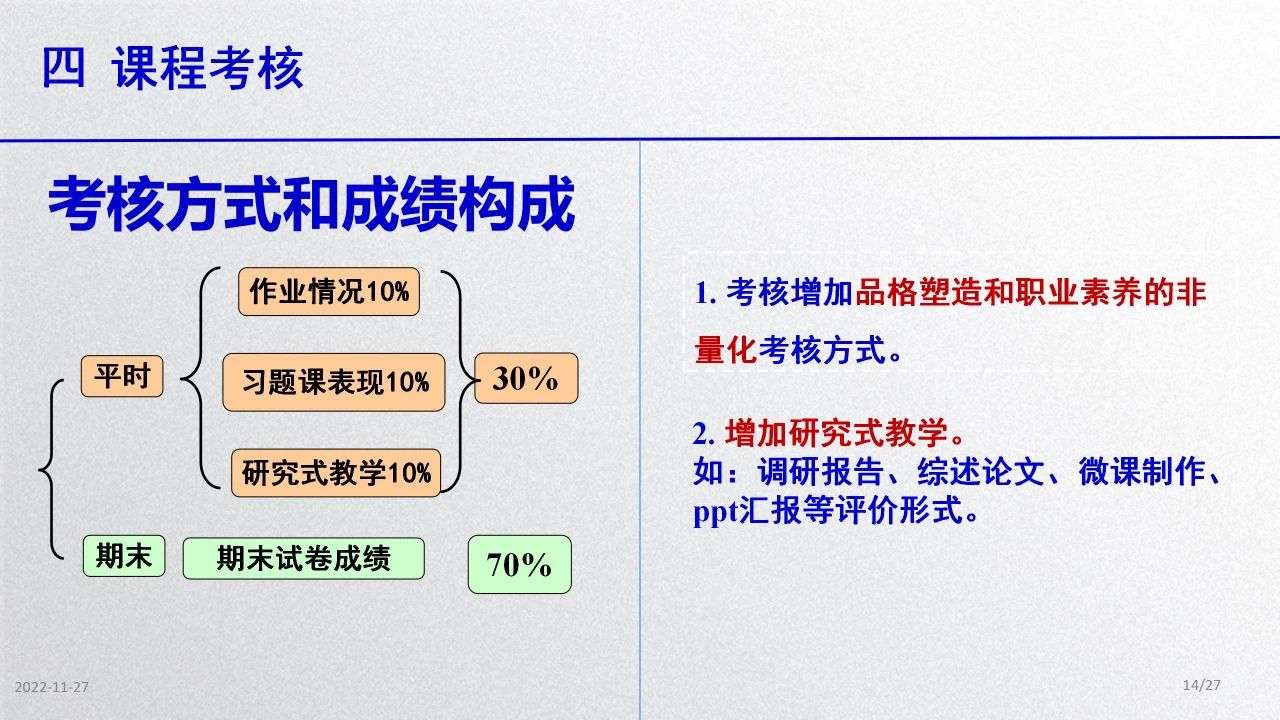 四 课程考核

考核方式和成绩构成

平时

作业情况10%

习题课表现10%

研究式教学10%

30%

期末

期末试卷成绩

70%

1. 考核增加品格塑造和职业素养的非量化考核方式。

2. 增加研究式教学。
如：调研报告、综述论文、微课制作、ppt汇报等评价形式。

2022-11-27

14/27